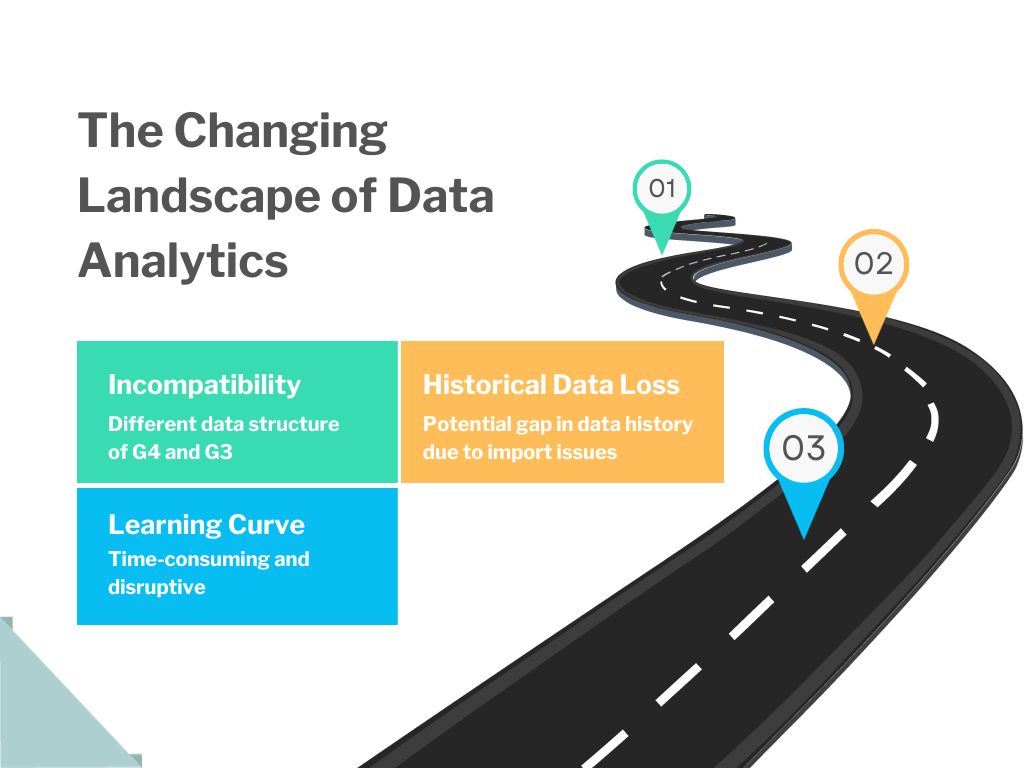 The Changing Landscape of Data Analytics

01

02

03

Incompatibility
Different data structure of G4 and G3

Historical Data Loss
Potential gap in data history due to import issues

Learning Curve
Time-consuming and disruptive